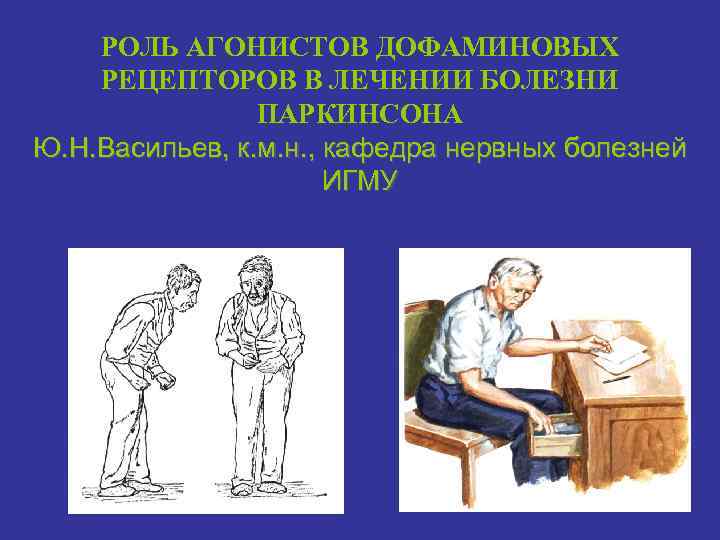 РОЛЬ АГОНИСТОВ ДОФАМИНОВЫХ РЕЦЕПТОРОВ В ЛЕЧЕНИИ БОЛЕЗНИ ПАРКИНСОНА
Ю.Н.Васильев, к.м.н., кафедра нервных болезней ИГМУ